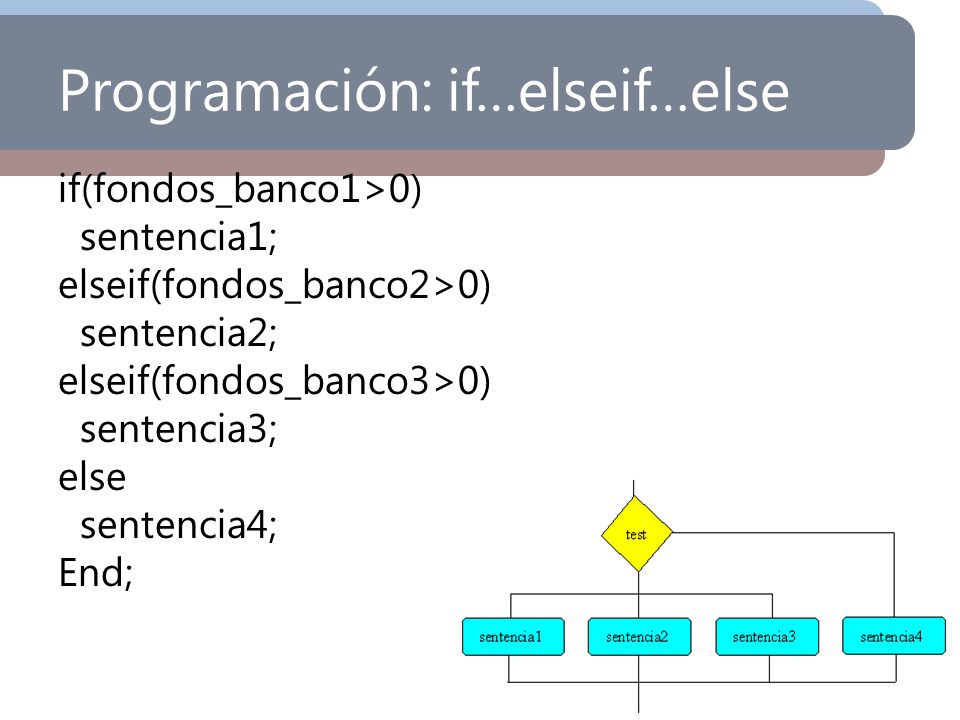 Programación: if…elseif…else

if(fondos_banco1>0)
sentencia1;
elseif(fondos_banco2>0)
sentencia2;
elseif(fondos_banco3>0)
sentencia3;
else
sentencia4;
End;

test

sentencia1

sentencia2

sentencia3

sentencia4